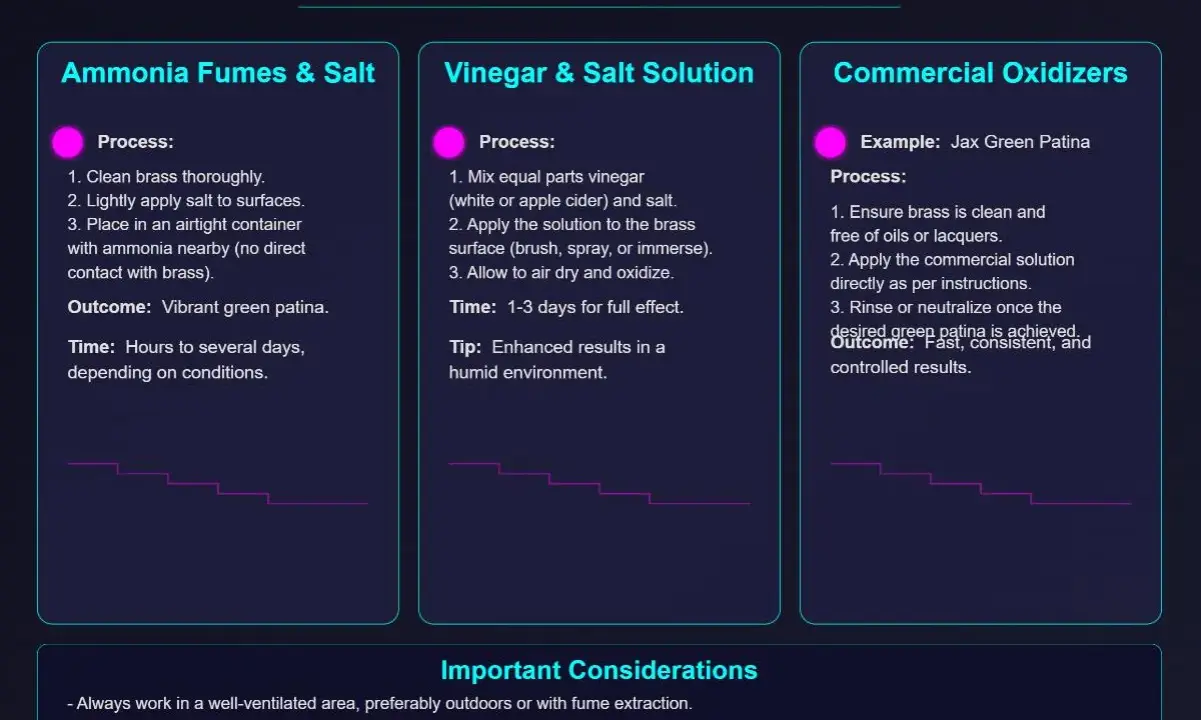 Ammonia Fumes & Salt

Process:

1. Clean brass thoroughly.
2. Lightly apply salt to surfaces.
3. Place in an airtight container with ammonia nearby (no direct contact with brass).

Outcome: Vibrant green patina.

Time: Hours to several days, depending on conditions.

Vinegar & Salt Solution

Process:

1. Mix equal parts vinegar (white or apple cider) and salt.
2. Apply the solution to the brass surface (brush, spray, or immerse).
3. Allow to air dry and oxidize.

Time: 1-3 days for full effect.

Tip: Enhanced results in a humid environment.

Commercial Oxidizers

Example: Jax Green Patina

Process:

1. Ensure brass is clean and free of oils or lacquers.
2. Apply the commercial solution directly as per instructions.
3. Rinse or neutralize once the desired green patina is achieved.

Outcome: Fast, consistent, and controlled results.

Important Considerations

- Always work in a well-ventilated area, preferably outdoors or with fume extraction.